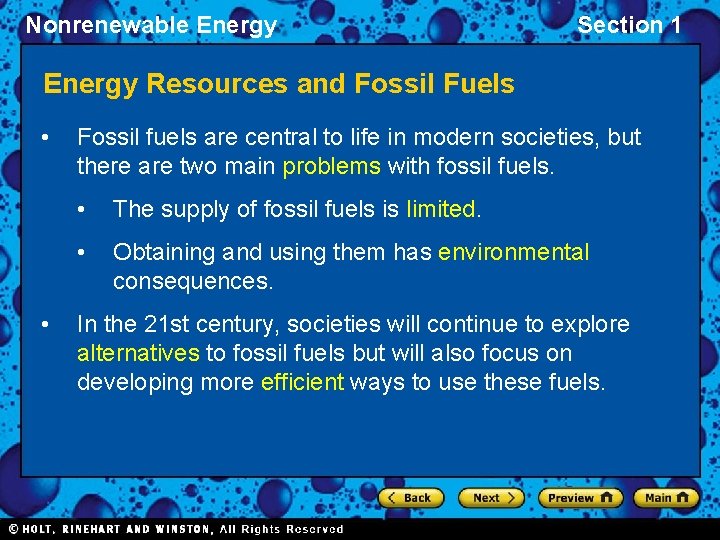 Nonrenewable Energy

Section 1

Energy Resources and Fossil Fuels

• Fossil fuels are central to life in modern societies, but there are two main problems with fossil fuels.

• The supply of fossil fuels is limited.

• Obtaining and using them has environmental consequences.

• In the 21st century, societies will continue to explore alternatives to fossil fuels but will also focus on developing more efficient ways to use these fuels.

Back Next Preview Main

© HOLT, RINEHART AND WINSTON, All Rights Reserved